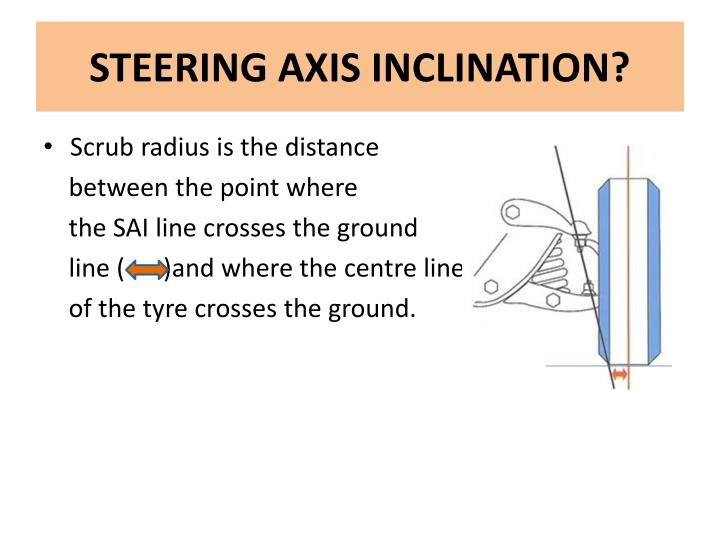 STEERING AXIS INCLINATION?

• Scrub radius is the distance between the point where the SAI line crosses the ground line ( )and where the centre line of the tyre crosses the ground.